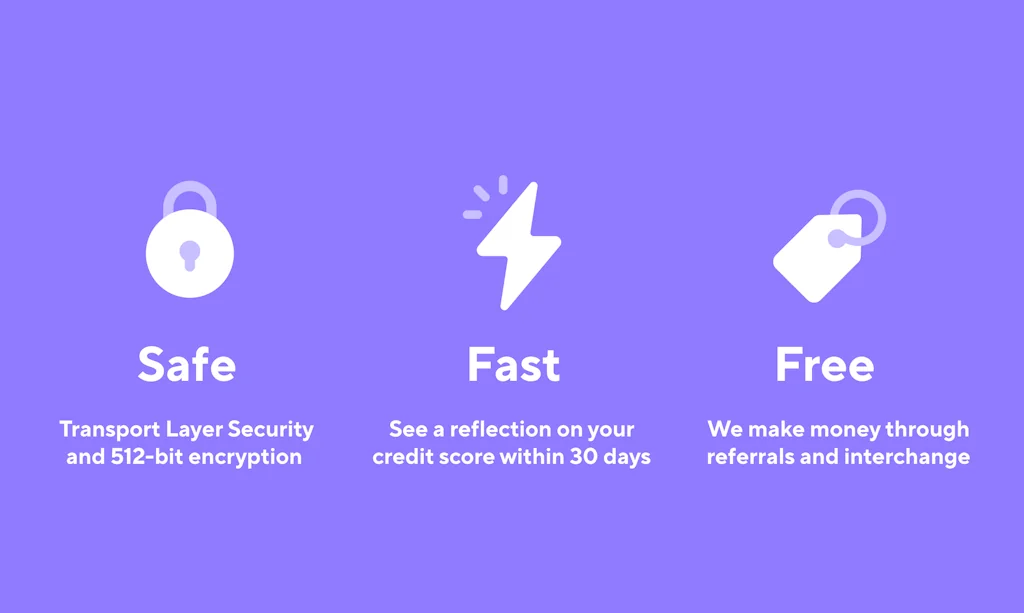 Safe

Transport Layer Security and 512-bit encryption

Fast

See a reflection on your credit score within 30 days

Free

We make money through referrals and interchange